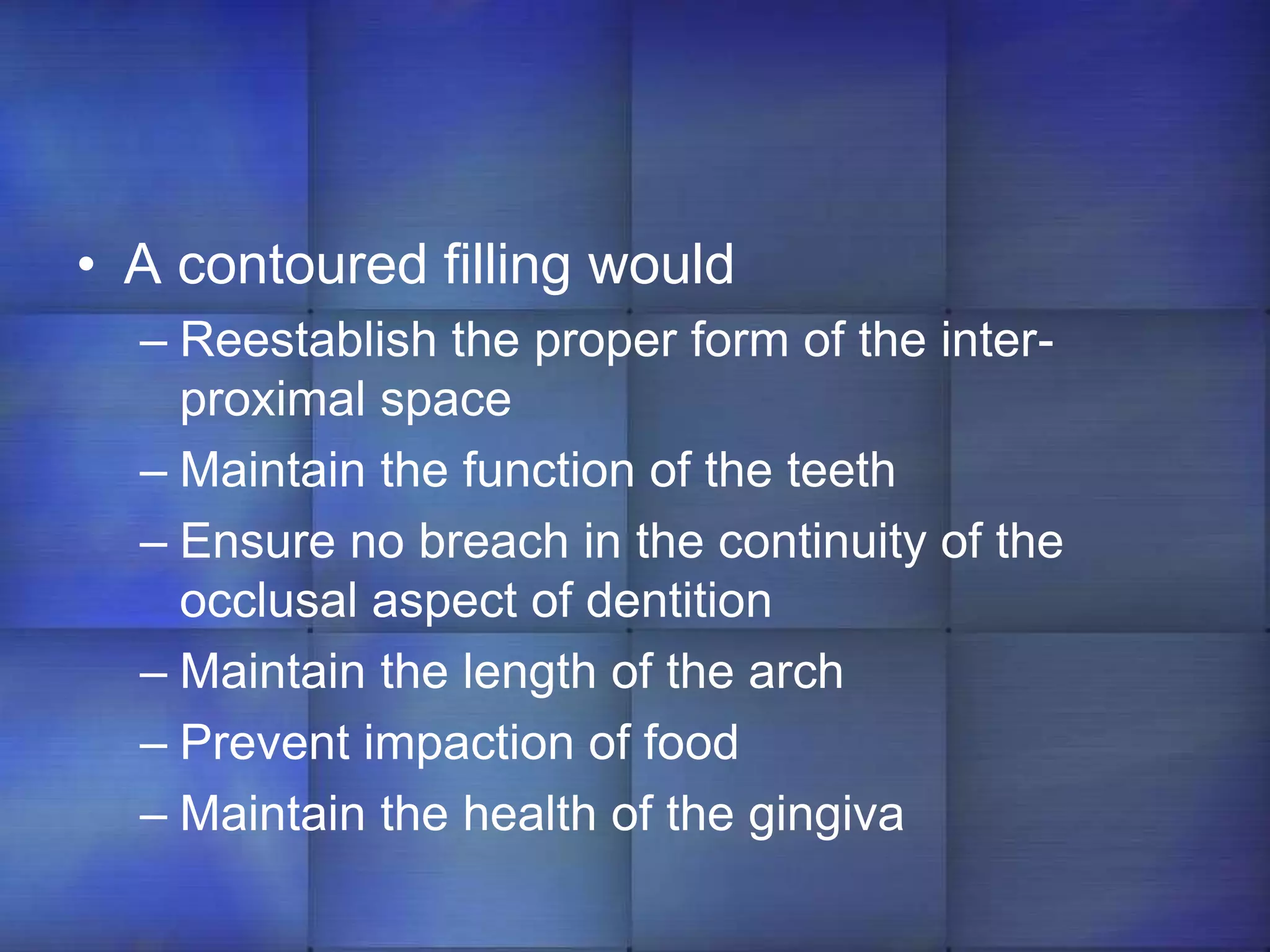 • A contoured filling would
– Reestablish the proper form of the inter-proximal space
– Maintain the function of the teeth
– Ensure no breach in the continuity of the occlusal aspect of dentition
– Maintain the length of the arch
– Prevent impaction of food
– Maintain the health of the gingiva